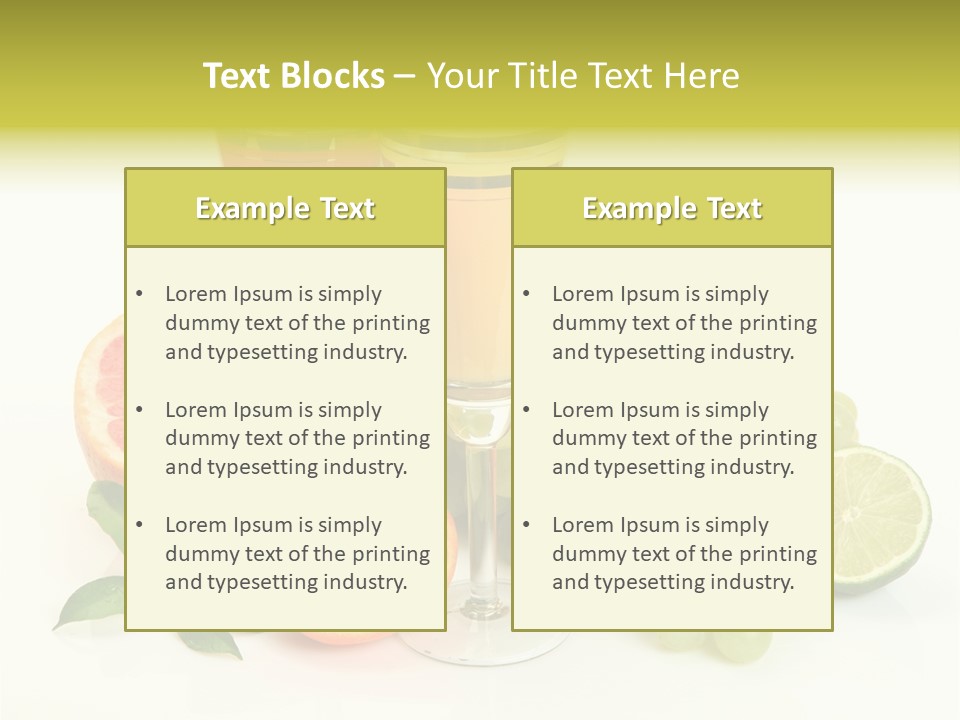 Text Blocks – Your Title Text Here

Example Text

• Lorem Ipsum is simply dummy text of the printing and typesetting industry.

• Lorem Ipsum is simply dummy text of the printing and typesetting industry.

• Lorem Ipsum is simply dummy text of the printing and typesetting industry.

Example Text

• Lorem Ipsum is simply dummy text of the printing and typesetting industry.

• Lorem Ipsum is simply dummy text of the printing and typesetting industry.

• Lorem Ipsum is simply dummy text of the printing and typesetting industry.